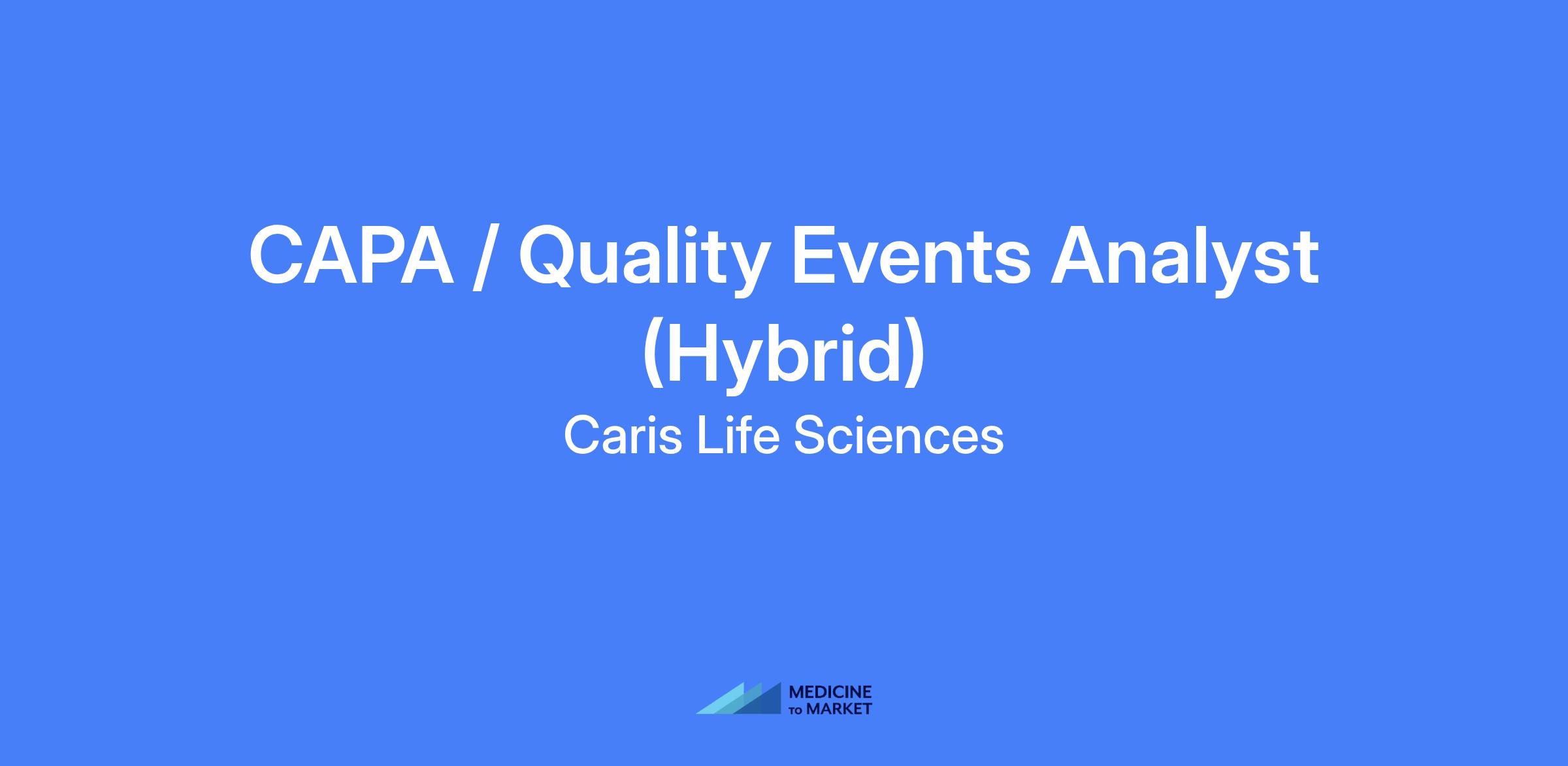 CAPA / Quality Events Analyst (Hybrid)

Caris Life Sciences

MEDICINE TO MARKET